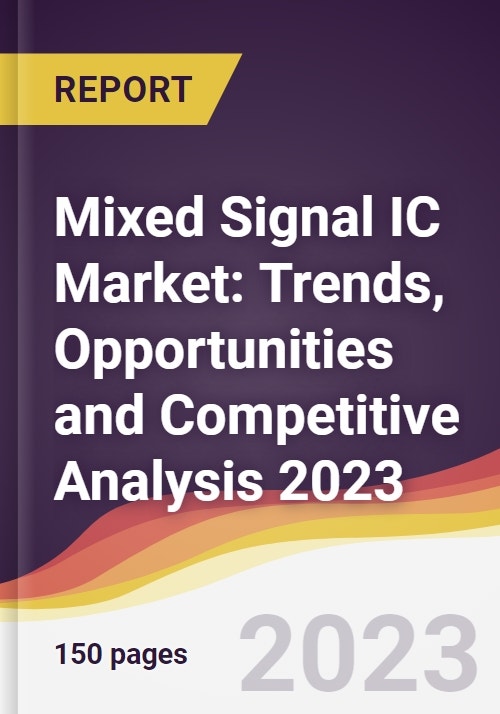 REPORT

Mixed Signal IC Market: Trends, Opportunities and Competitive Analysis 2023

150 pages

2023